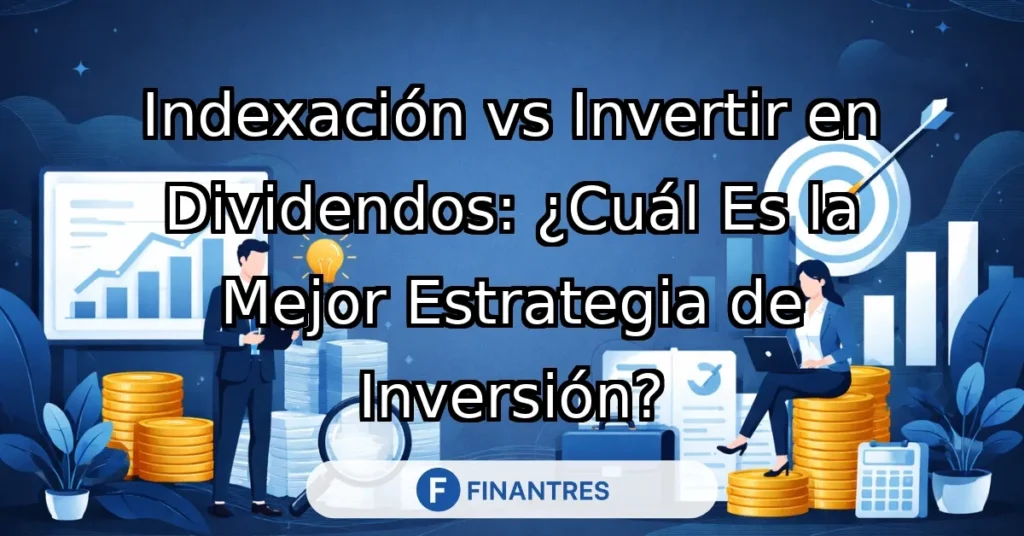 Indexación vs Invertir en Dividendos: ¿Cuál Es la Mejor Estrategia de Inversión?

F FINANTRES